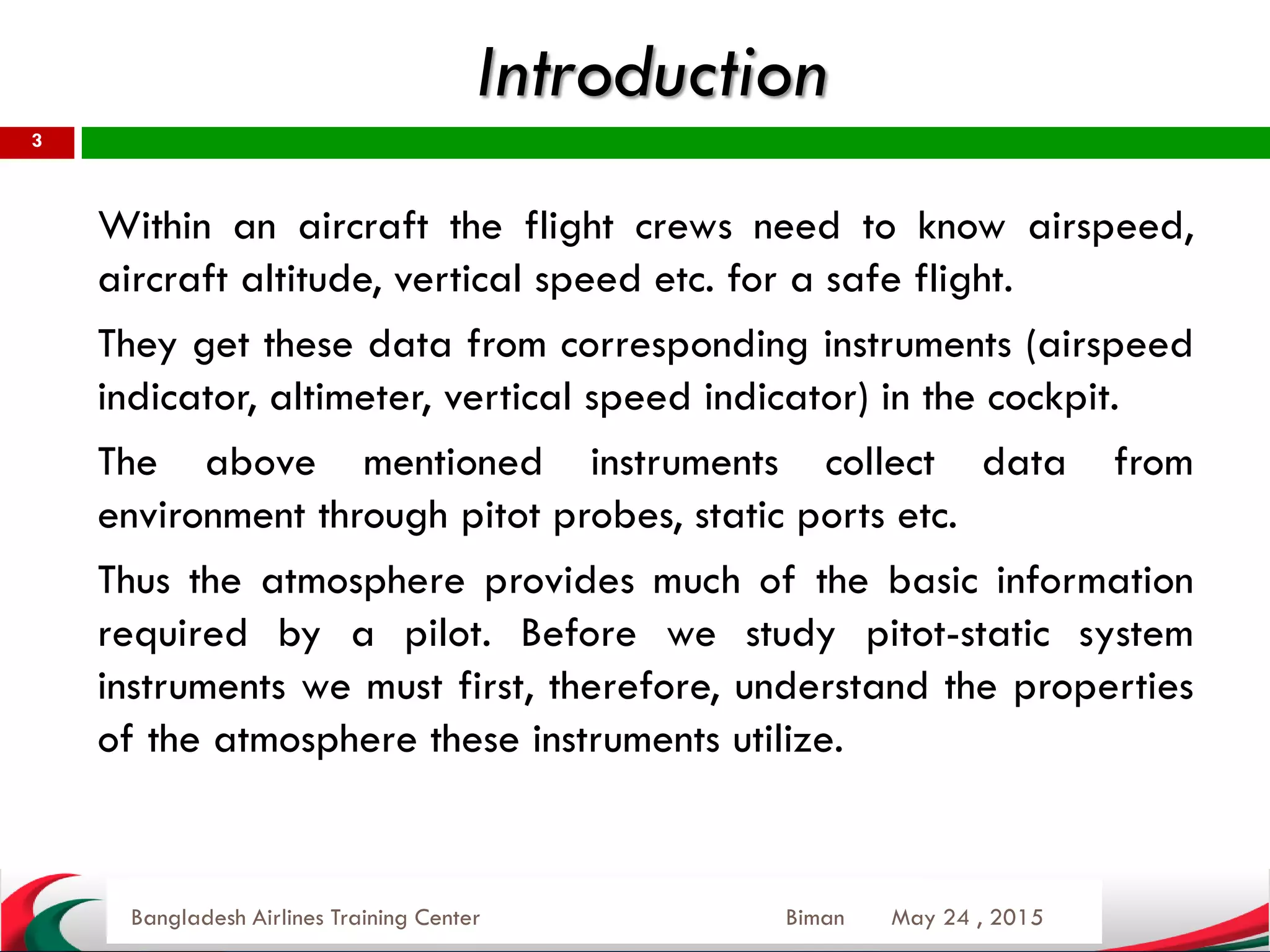 Introduction

3

Within an aircraft the flight crews need to know airspeed, aircraft altitude, vertical speed etc. for a safe flight.

They get these data from corresponding instruments (airspeed indicator, altimeter, vertical speed indicator) in the cockpit.

The above mentioned instruments collect data from environment through pitot probes, static ports etc.

Thus the atmosphere provides much of the basic information required by a pilot. Before we study pitot-static system instruments we must first, therefore, understand the properties of the atmosphere these instruments utilize.

Bangladesh Airlines Training Center

Biman

May 24 , 2015